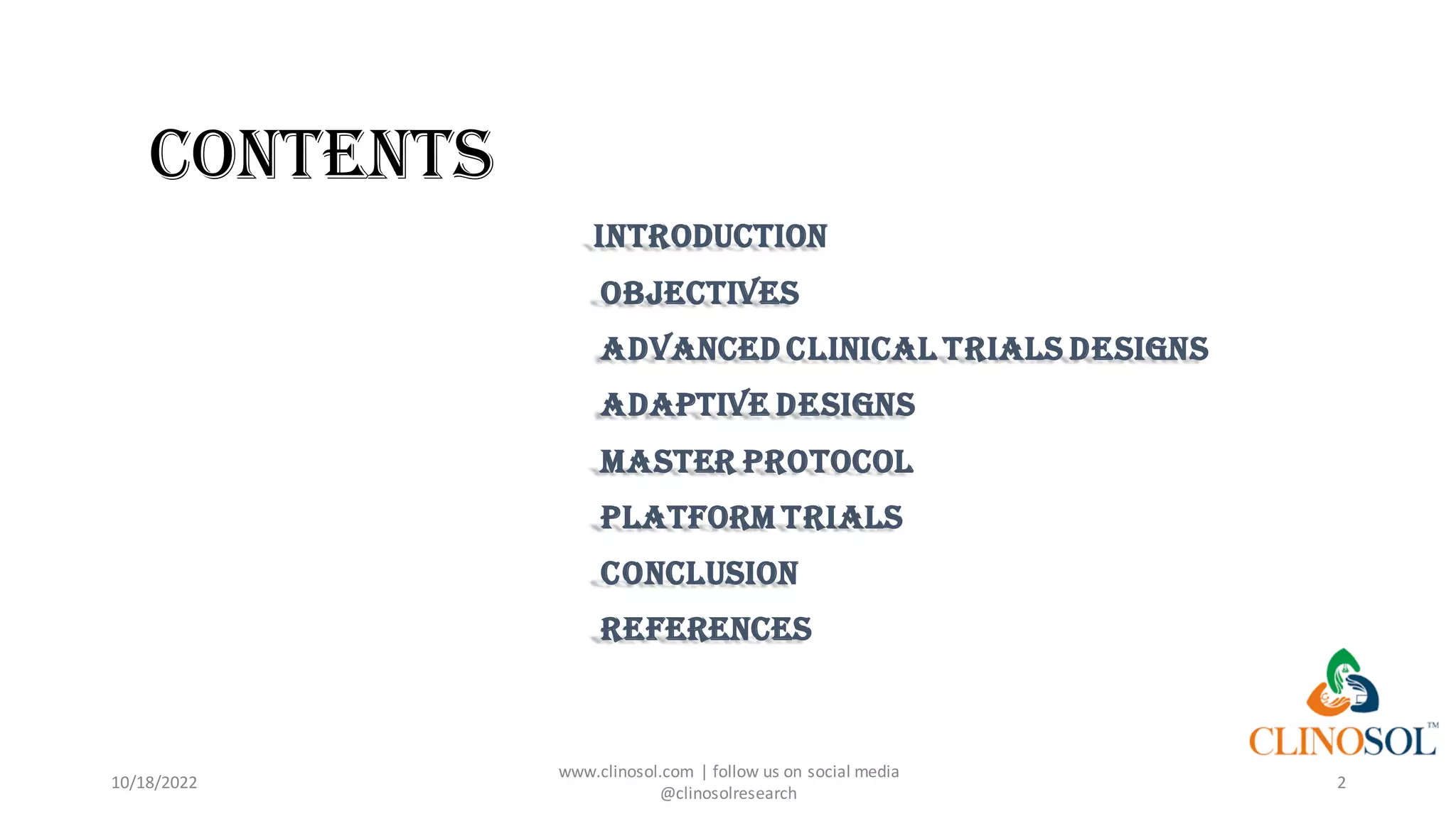 CONTENTS

INTRODUCTION

OBJECTIVES

ADVANCED CLINICAL TRIALS DESIGNS

ADAPTIVE DESIGNS

MASTER PROTOCOL

PLATFORM TRIALS

CONCLUSION

REFERENCES

CLINOSOL™

10/18/2022

www.clinosol.com | follow us on social media @clinosolresearch

2